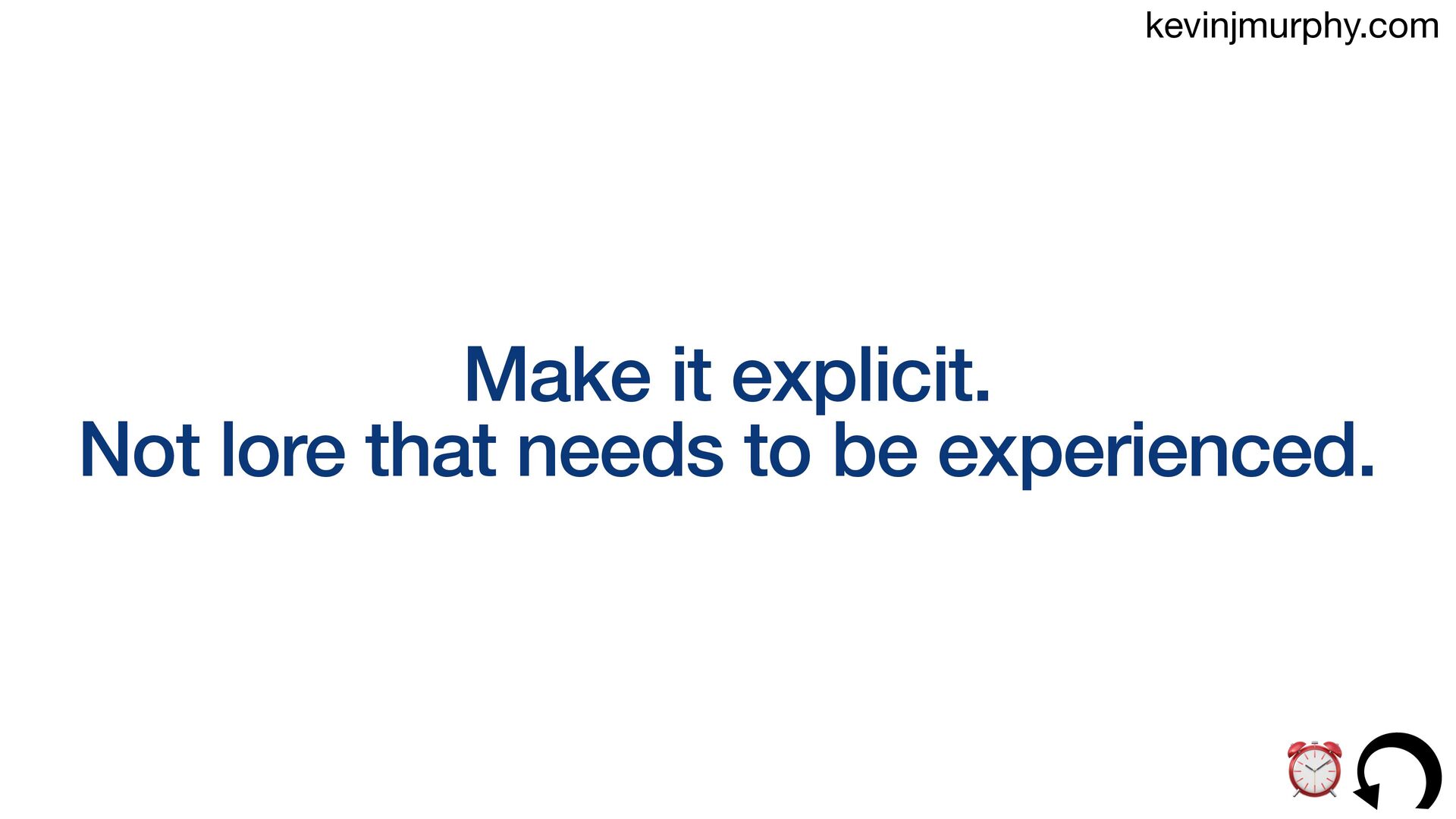 kevinjmurphy.com

Make it explicit.
Not lore that needs to be experienced.